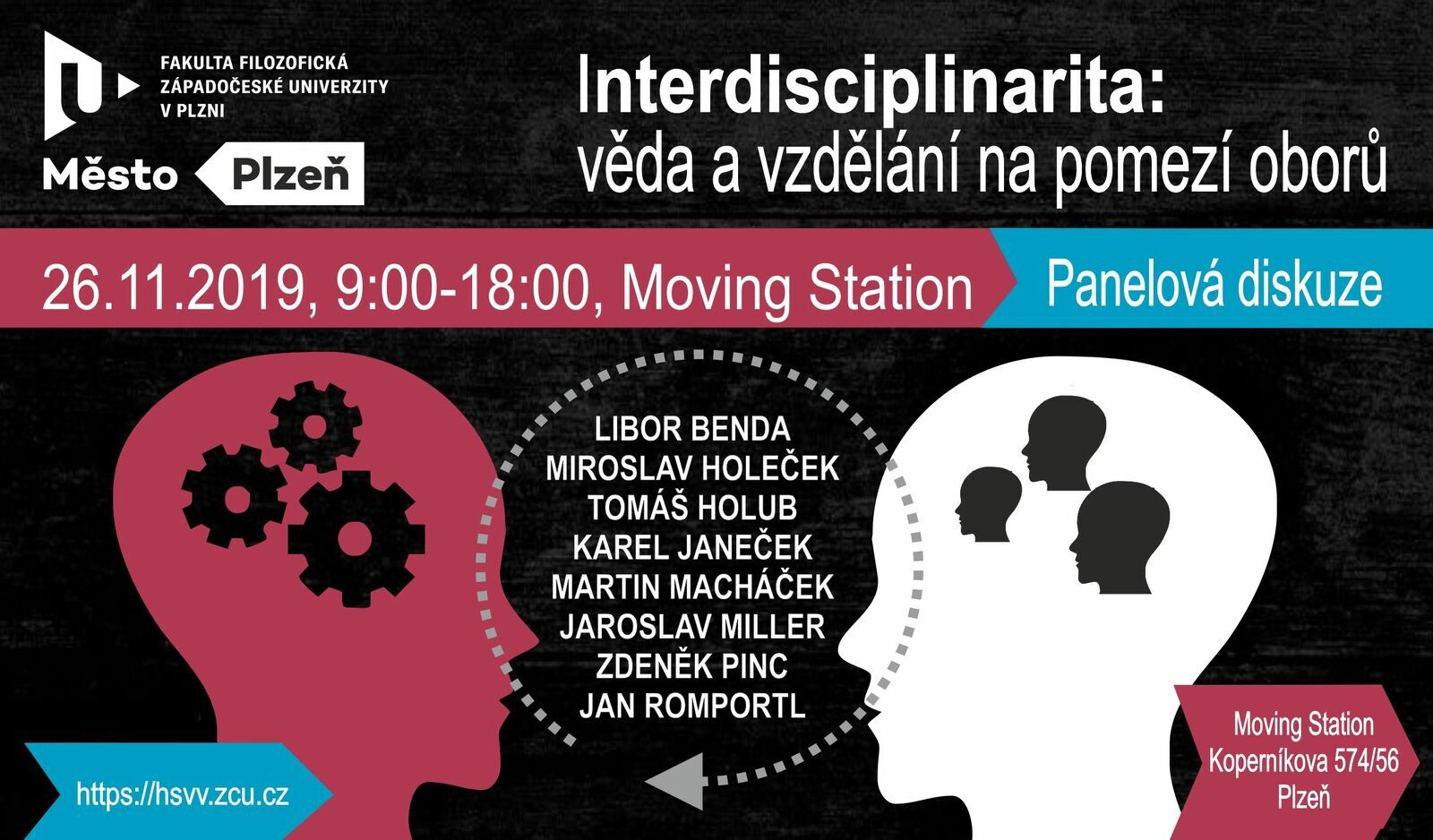 FAKULTA FILOZOFICKÁ
ZÁPADOČESKÉ UNIVERZITY
V PLZNI

Město Plzeň

Interdisciplinarita:
věda a vzdělání na pomezí oborů

26.11.2019, 9:00-18:00, Moving Station

Panelová diskuze

LIBOR BENDA
MIROSLAV HOLEČEK
TOMÁŠ HOLUB
KAREL JANEČEK
MARTIN MACHÁČEK
JAROSLAV MILLER
ZDENĚK PINC
JAN ROMPORTL

https://hsvv.zcu.cz

Moving Station
Koperníkova 574/56
Plzeň